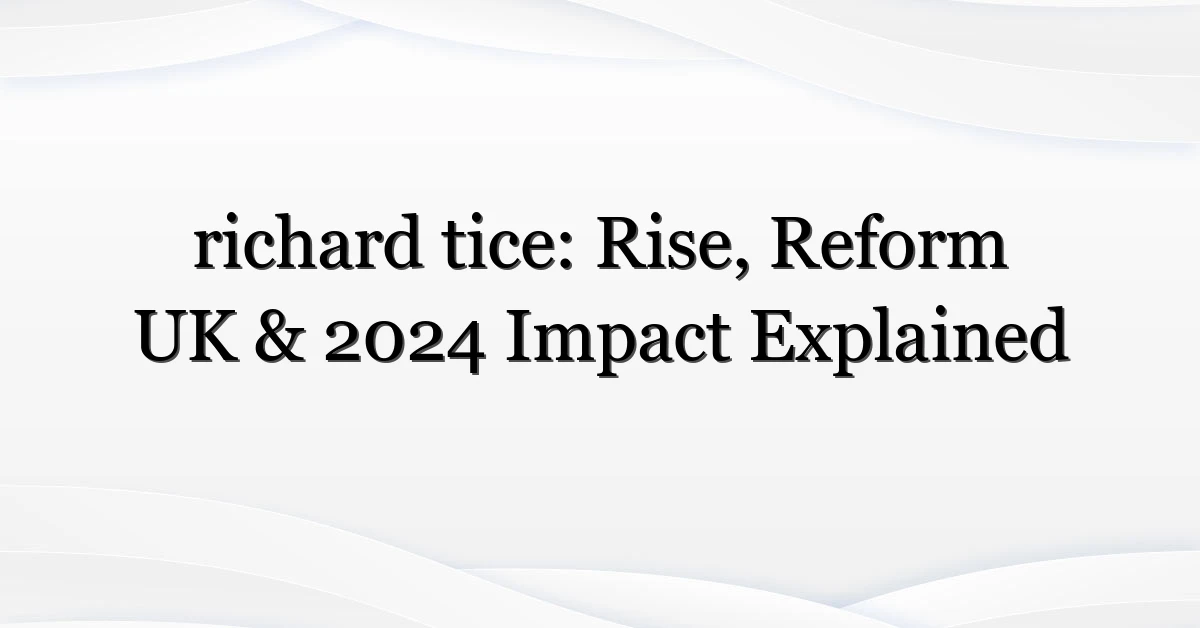 richard tice: Rise, Reform UK & 2024 Impact Explained